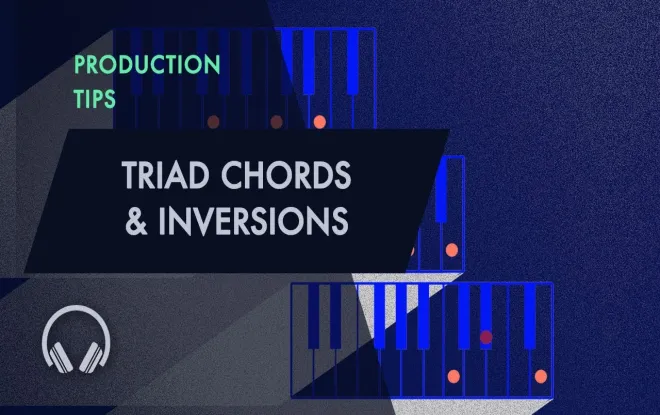 PRODUCTION TIPS

TRIAD CHORDS & INVERSIONS